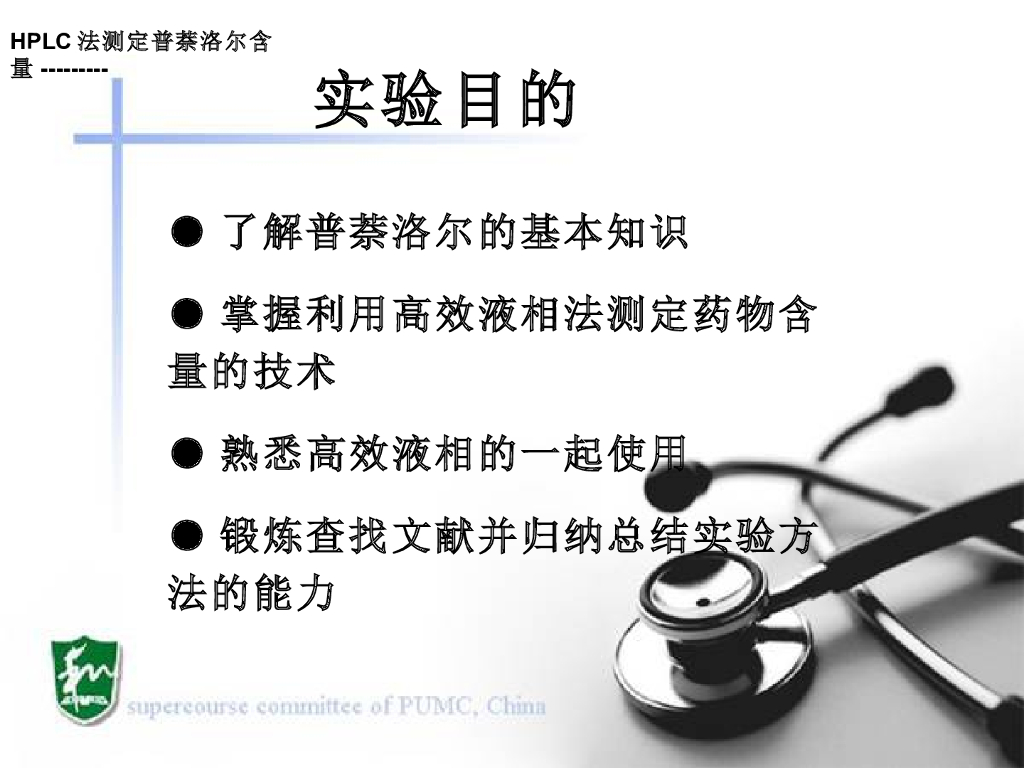 HPLC 法测定普萘洛尔含量 ---------

实验目的

● 了解普萘洛尔的基本知识

● 掌握利用高效液相法测定药物含量的技术

● 熟悉高效液相的一起使用

● 锻炼查找文献并归纳总结实验方法的能力

supercourse committee of PUMC, China